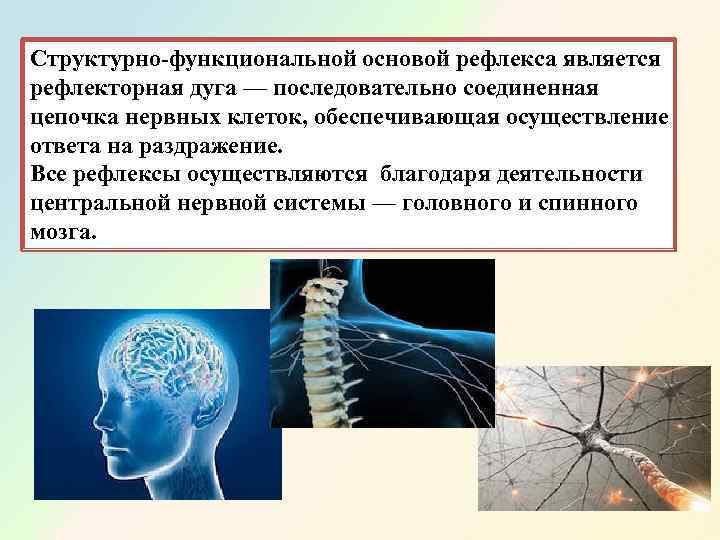 Структурно-функциональной основой рефлекса является рефлекторная дуга — последовательно соединенная цепочка нервных клеток, обеспечивающая осуществление ответа на раздражение.
Все рефлексы осуществляются благодаря деятельности центральной нервной системы — головного и спинного мозга.